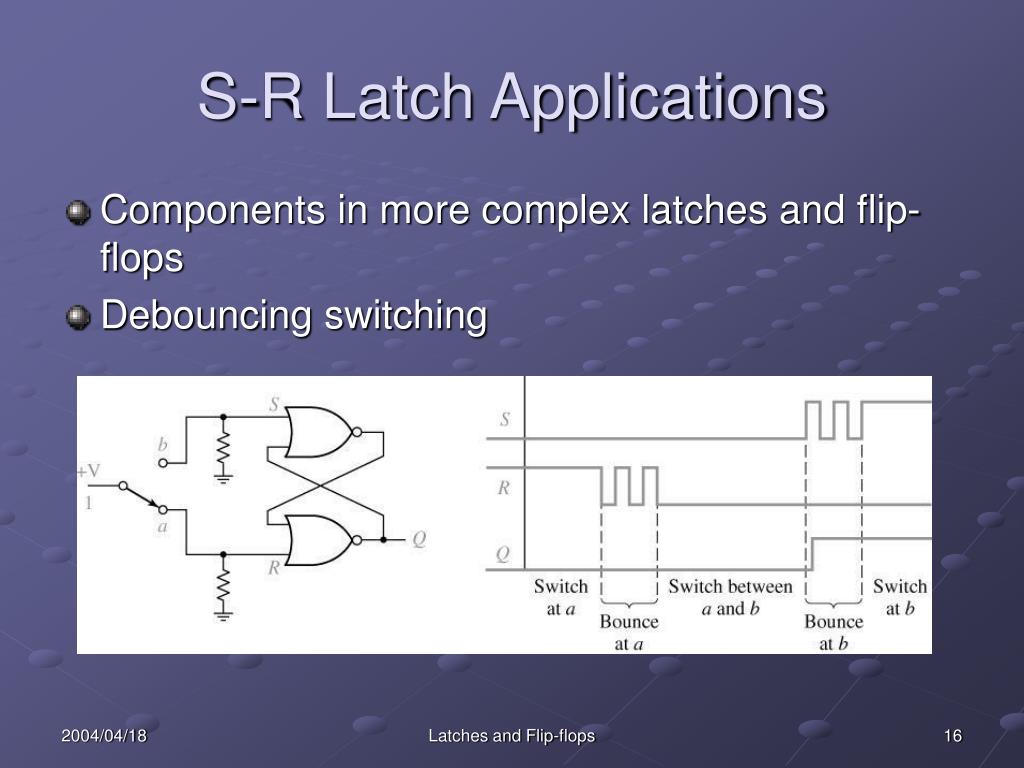 S-R Latch Applications

Components in more complex latches and flip-flops

Debouncing switching

S

b

+V

1

a

R

Q

S

R

Q

Switch at $a$

Bounce at $a$

Switch between $a$ and $b$

Bounce at $b$

Switch at $b$

2004/04/18

Latches and Flip-flops

16